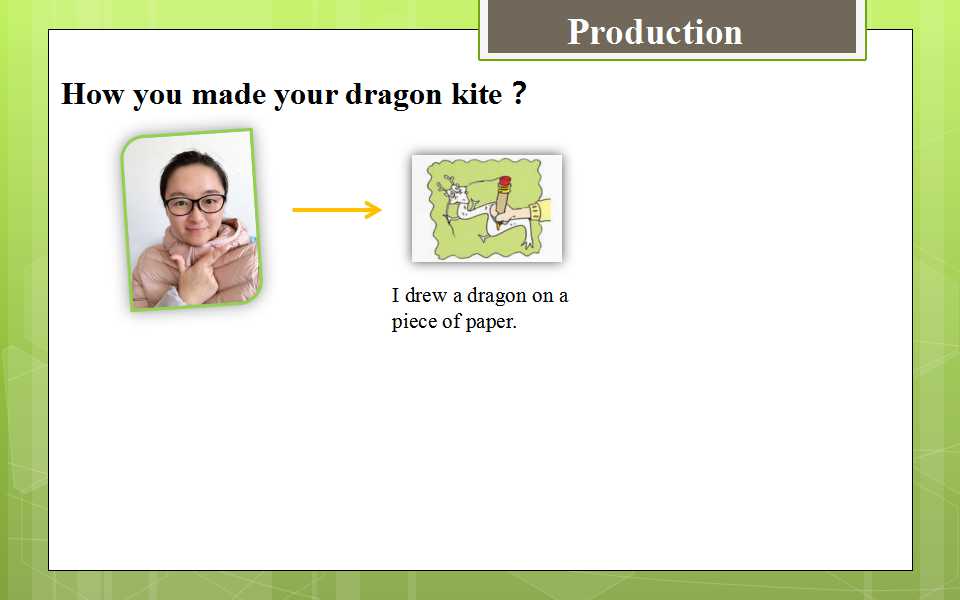 Production

How you made your dragon kite ?

I drew a dragon on a piece of paper.